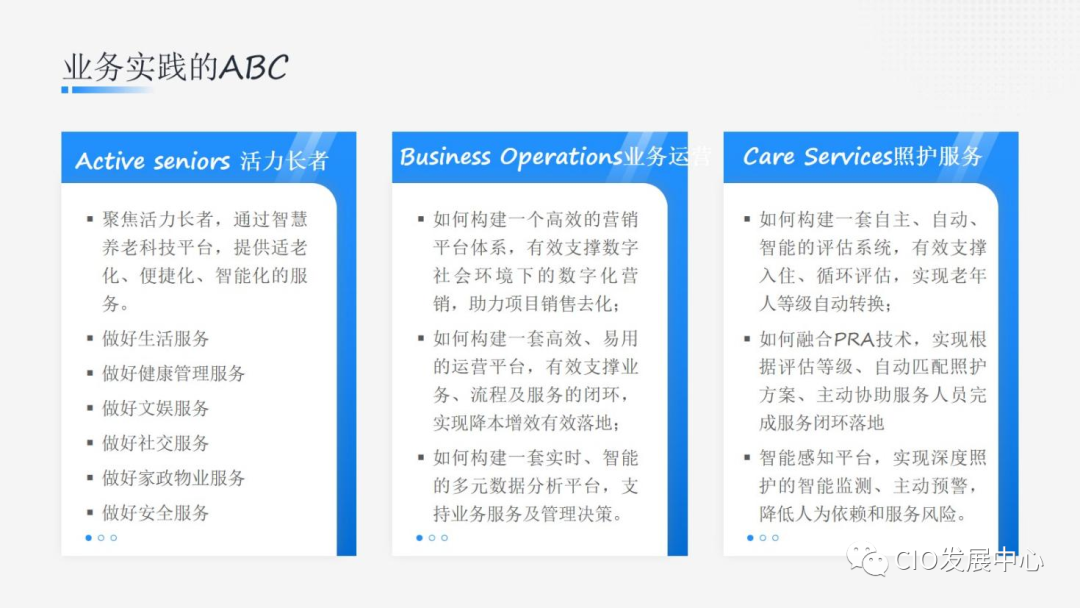 业务实践的ABC

Active seniors 活力长者

▪ 聚焦活力长者，通过智慧养老科技平台，提供适老化、便捷化、智能化的服务。

▪ 做好生活服务

▪ 做好健康管理服务

▪ 做好文娱服务

▪ 做好社交服务

▪ 做好家政物业服务

▪ 做好安全服务

Business Operations业务运营

▪ 如何构建一个高效的营销平台体系，有效支撑数字社会环境下的数字化营销，助力项目销售去化；

▪ 如何构建一套高效、易用的运营平台，有效支撑业务、流程及服务的闭环，实现降本增效有效落地；

▪ 如何构建一套实时、智能的多元数据分析平台，支持业务服务及管理决策。

Care Services照护服务

▪ 如何构建一套自主、自动、智能的评估系统，有效支撑入住、循环评估，实现老年人等级自动转换；

▪ 如何融合PRA技术，实现根据评估等级、自动匹配照护方案、主动协助服务人员完成服务闭环落地

▪ 智能感知平台，实现深度照护的智能监测、主动预警，降低人为依赖和服务风险。

CIO发展中心